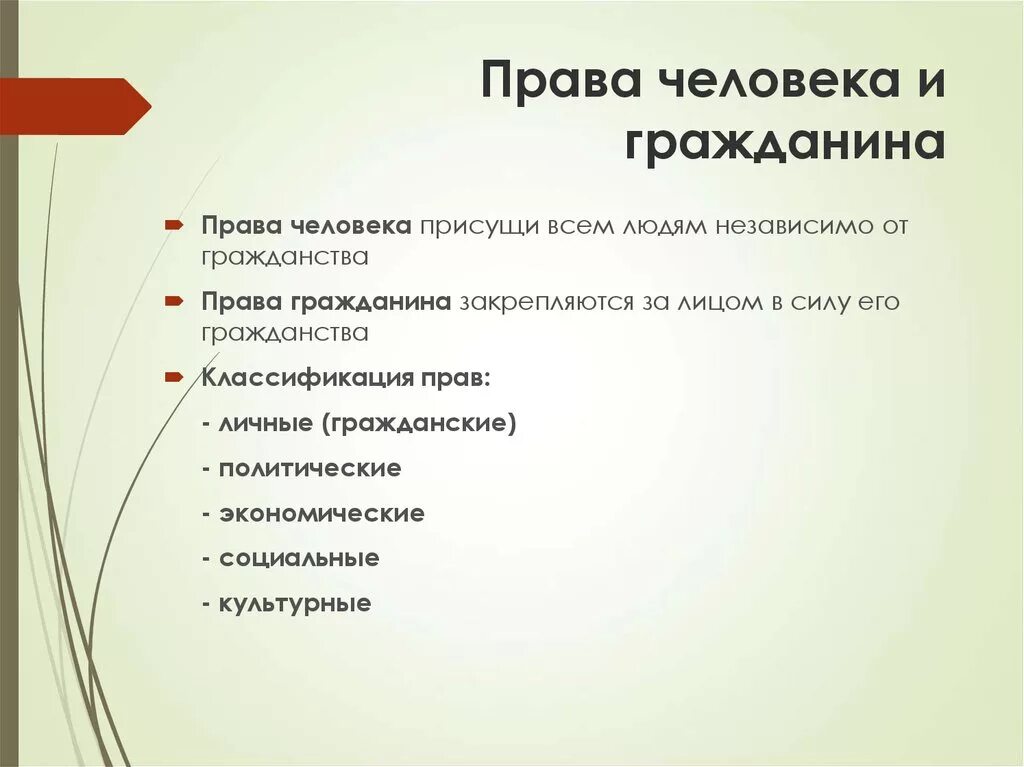 Права человека и гражданина

Права человека присущи всем людям независимо от гражданства

Права гражданина закрепляются за лицом в силу его гражданства

Классификация прав:

- личные (гражданские)

- политические

- экономические

- социальные

- культурные